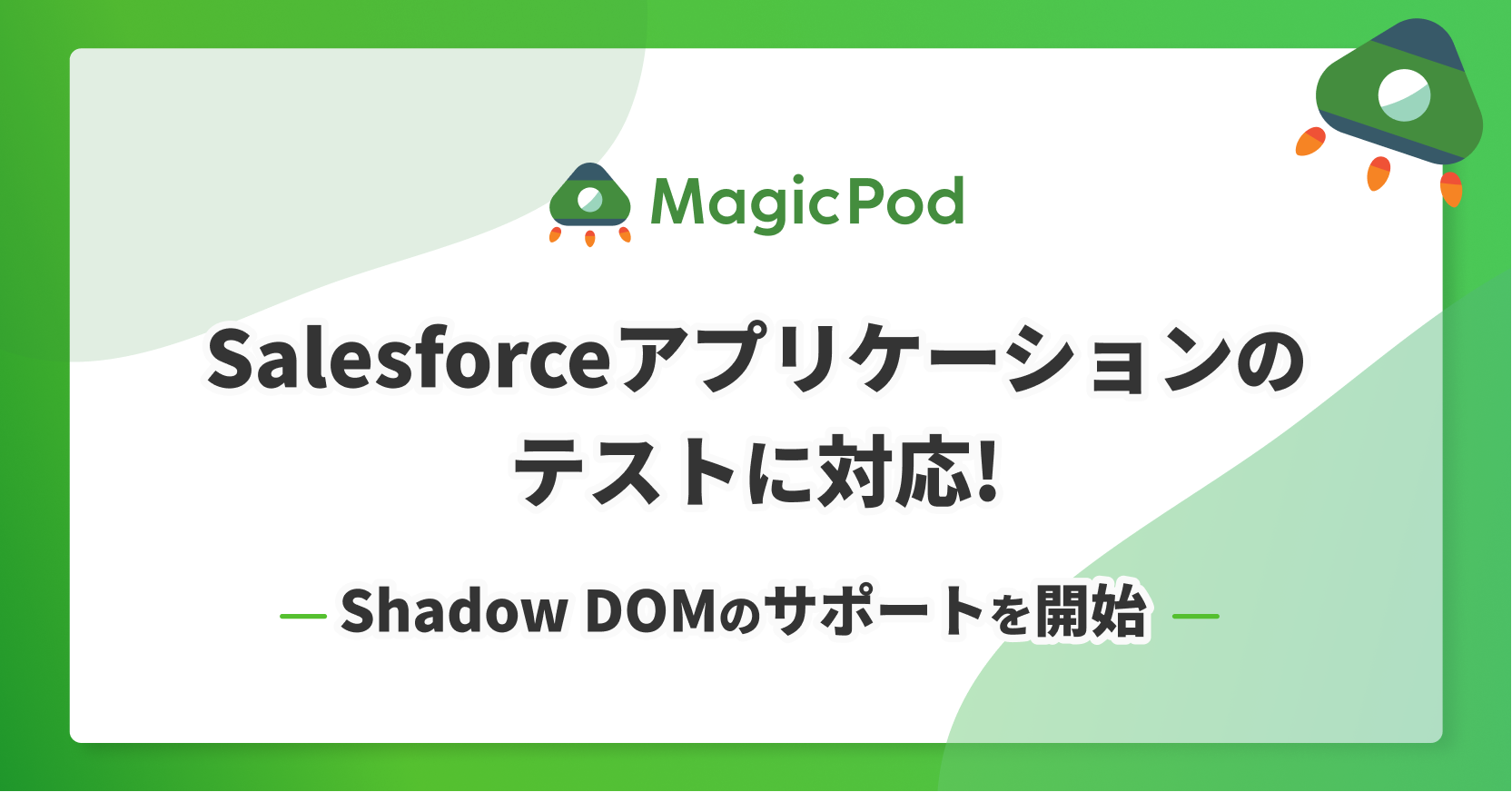 MagicPod

Salesforceアプリケーションのテストに対応!

— Shadow DOMのサポートを開始 —